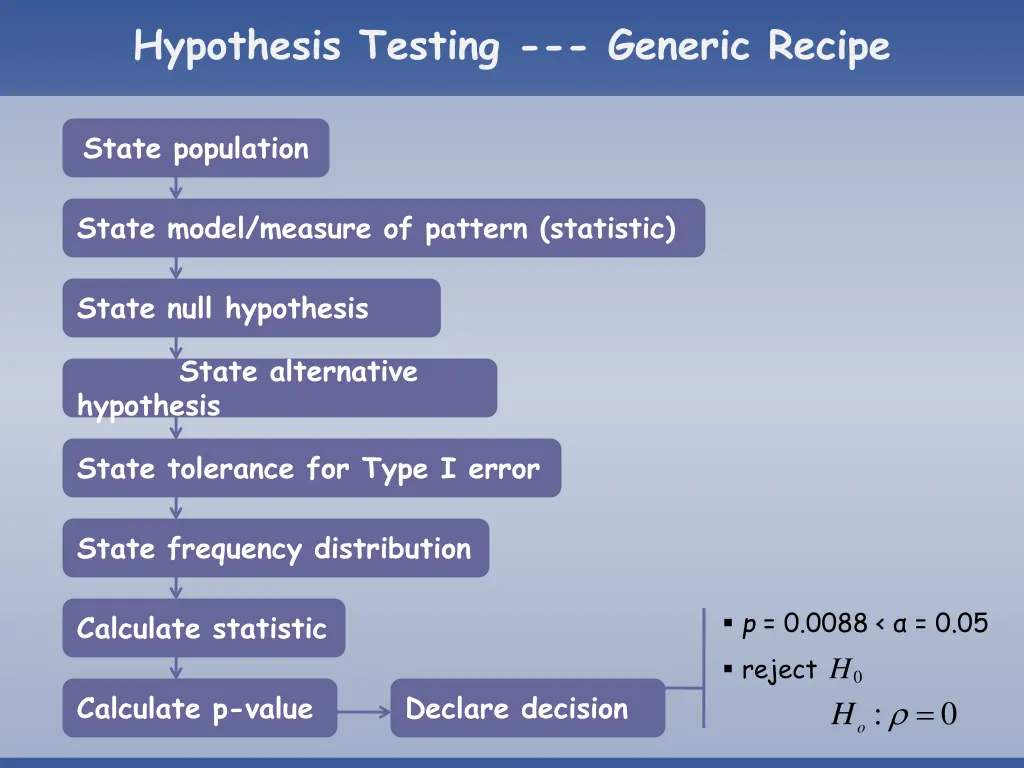 Hypothesis Testing --- Generic Recipe

State population

State model/measure of pattern (statistic)

State null hypothesis

State alternative hypothesis

State tolerance for Type I error

State frequency distribution

Calculate statistic

Calculate p-value

Declare decision

▪ $p = 0.0088 < \alpha = 0.05$

▪ reject $H_0$

$H_o : \rho = 0$